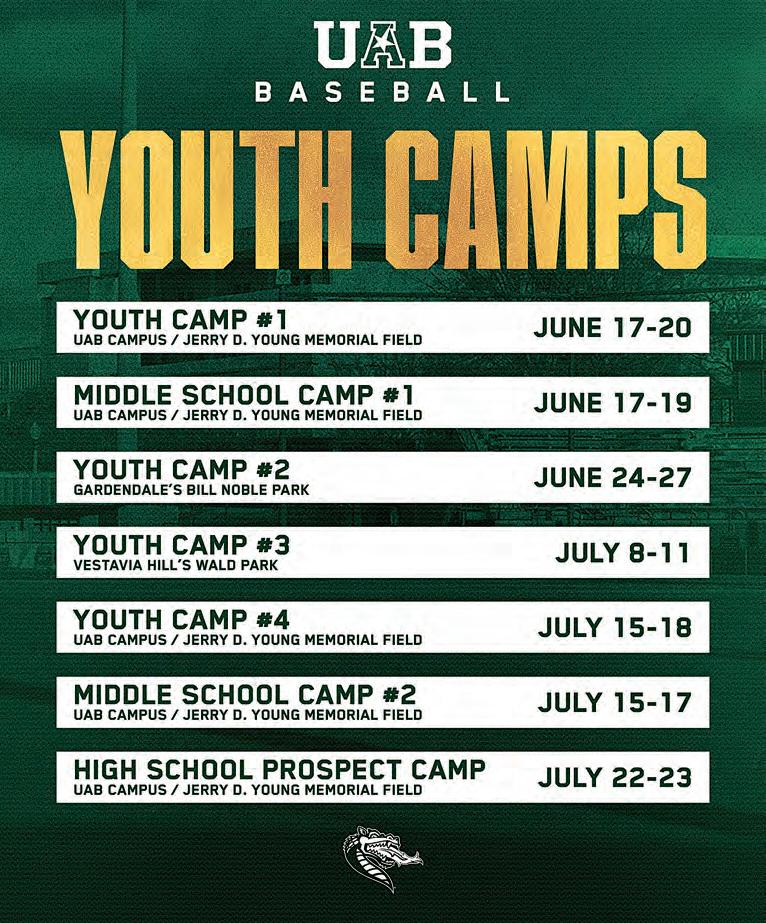 UAB
BASEBALL

YOUTH CAMPS

YOUTH CAMP #1
UAB CAMPUS / JERRY D. YOUNG MEMORIAL FIELD
JUNE 17-20

MIDDLE SCHOOL CAMP #1
UAB CAMPUS / JERRY D. YOUNG MEMORIAL FIELD
JUNE 17-19

YOUTH CAMP #2
GARDENDALE'S BILL NOBLE PARK
JUNE 24-27

YOUTH CAMP #3
VESTAVIA HILL'S WALD PARK
JULY 8-11

YOUTH CAMP #4
UAB CAMPUS / JERRY D. YOUNG MEMORIAL FIELD
JULY 15-18

MIDDLE SCHOOL CAMP #2
UAB CAMPUS / JERRY D. YOUNG MEMORIAL FIELD
JULY 15-17

HIGH SCHOOL PROSPECT CAMP
UAB CAMPUS / JERRY D. YOUNG MEMORIAL FIELD
JULY 22-23